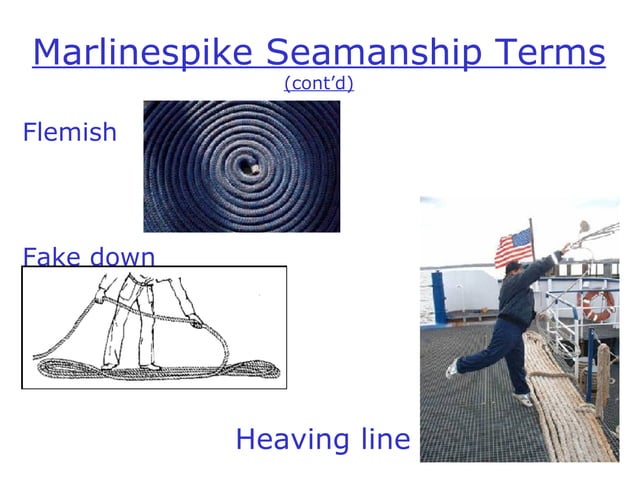 Marlinespike Seamanship Terms
(cont'd)

Flemish

Fake down

Heaving line